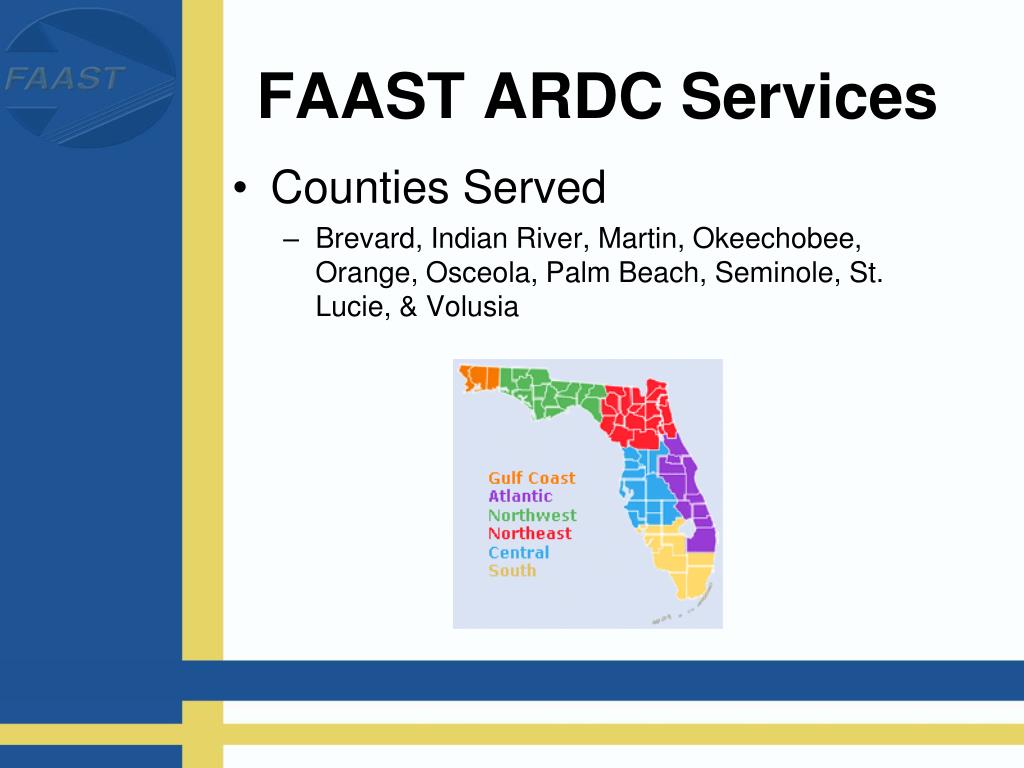 FAAST

FAAST ARDC Services

• Counties Served

– Brevard, Indian River, Martin, Okeechobee, Orange, Osceola, Palm Beach, Seminole, St. Lucie, & Volusia

Gulf Coast
Atlantic
Northwest
Northeast
Central
South